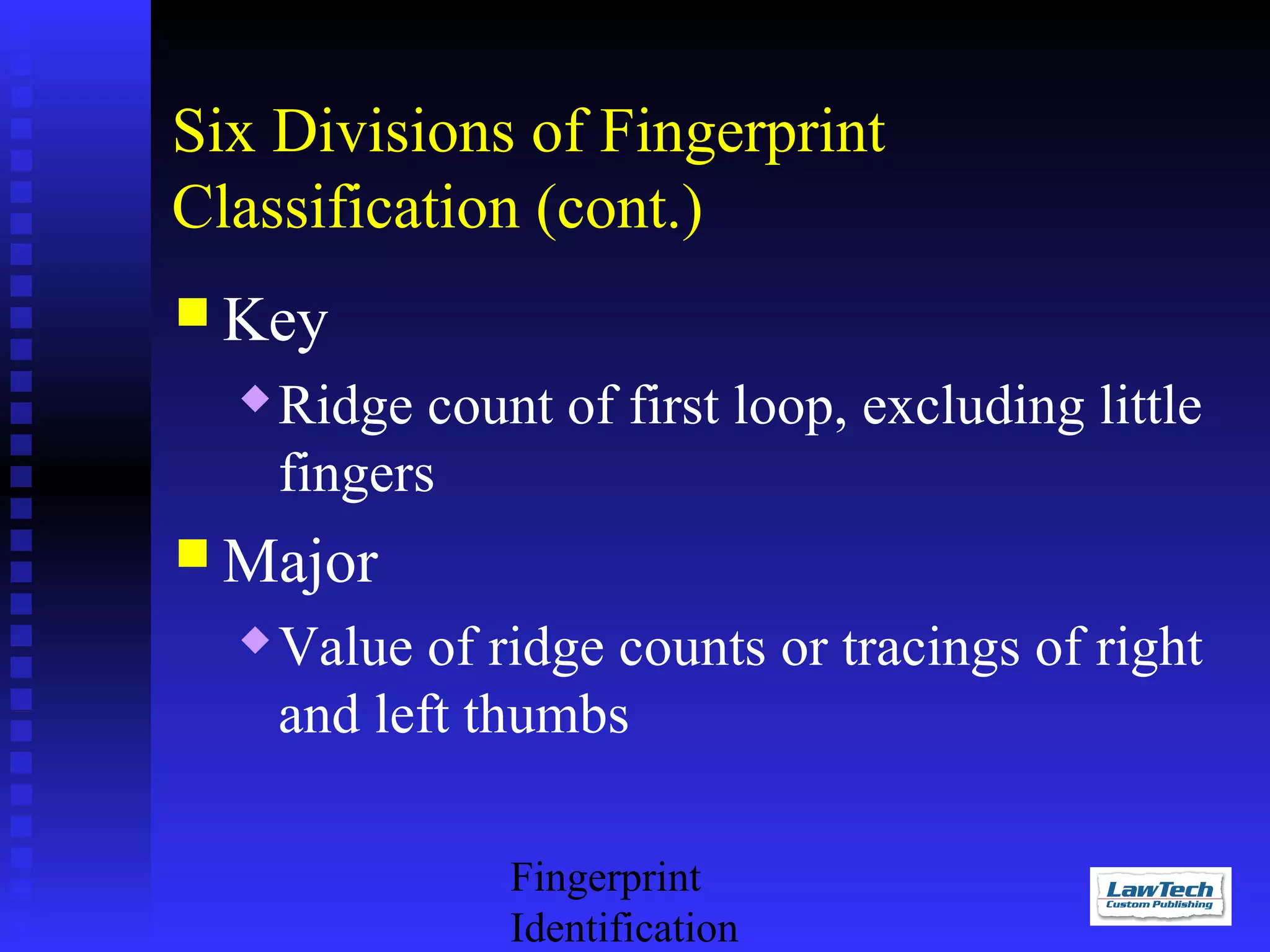 Six Divisions of Fingerprint Classification (cont.)

Key

Ridge count of first loop, excluding little fingers

Major

Value of ridge counts or tracings of right and left thumbs

Fingerprint Identification

LawTech Custom Publishing